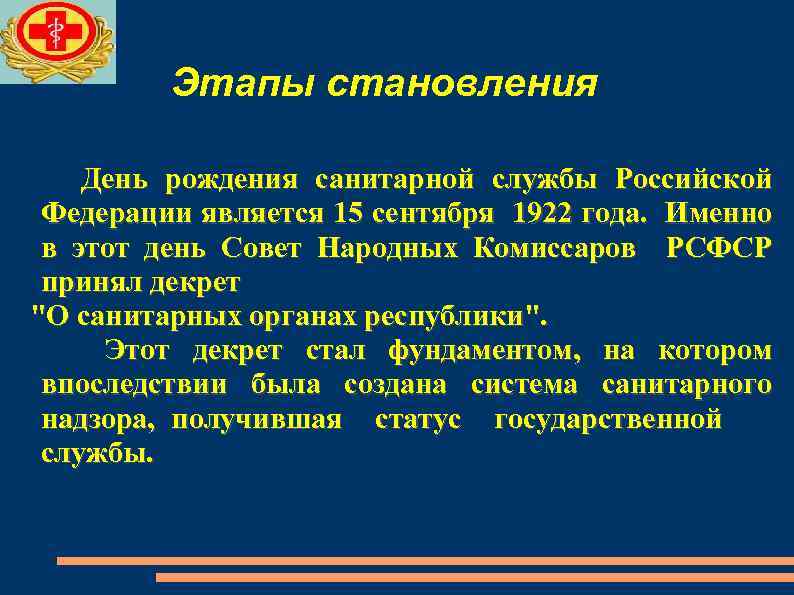 Этапы становления

День рождения санитарной службы Российской Федерации является 15 сентября 1922 года. Именно в этот день Совет Народных Комиссаров РСФСР принял декрет
"О санитарных органах республики".

Этот декрет стал фундаментом, на котором впоследствии была создана система санитарного надзора, получившая статус государственной службы.